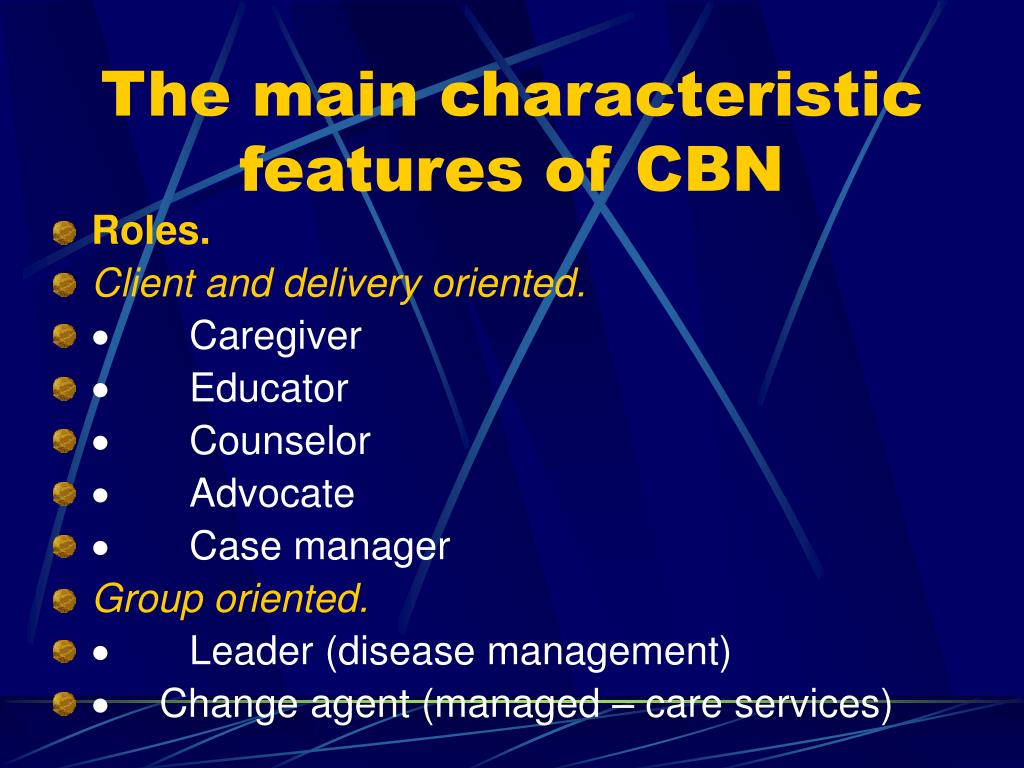 The main characteristic features of CBN

Roles.
Client and delivery oriented.
• Caregiver
• Educator
• Counselor
• Advocate
• Case manager
Group oriented.
• Leader (disease management)
• Change agent (managed – care services)